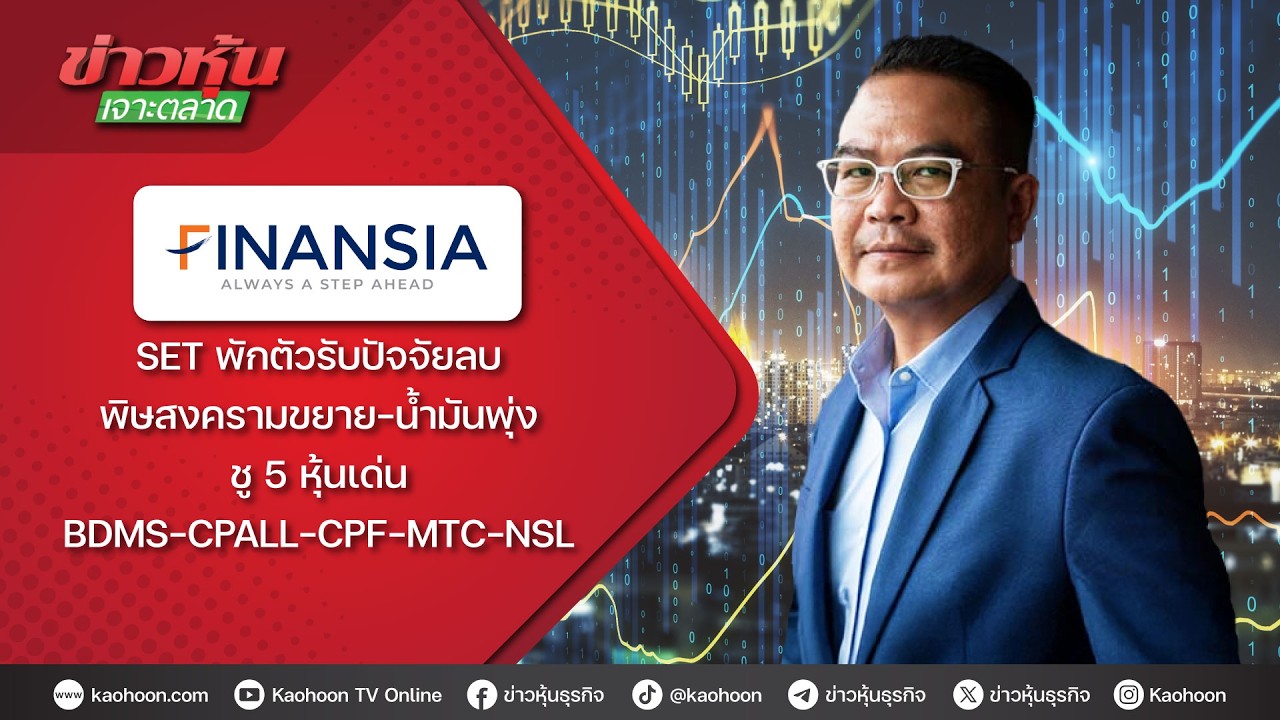 ข่าวหุ้น
เจาะตลาด

FINANSIA
ALWAYS A STEP AHEAD

SET พักตัวรับปัจจัยลบ
พิษสงครามขยาย-น้ำมันพุ่ง
ชู 5 หุ้นเด่น
BDMS-CPALL-CPF-MTC-NSL

www kaohoon.com Kaohoon TV Online ข่าวหุ้นธุรกิจ @kaohoon ข่าวหุ้นธุรกิจ ข่าวหุ้นธุรกิจ Kaohoon